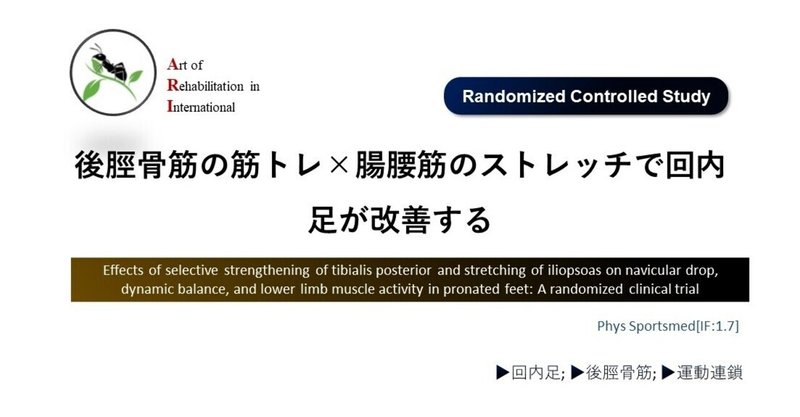 Art of
Rehabilitation in
International

Randomized Controlled Study

後脛骨筋の筋トレ×腸腰筋のストレッチで回内足が改善する

Effects of selective strengthening of tibialis posterior and stretching of iliopsoas on navicular drop, dynamic balance, and lower limb muscle activity in pronated feet: A randomized clinical trial

Phys Sportsmed[IF:1.7]

▶回内足; ▶後脛骨筋; ▶運動連鎖